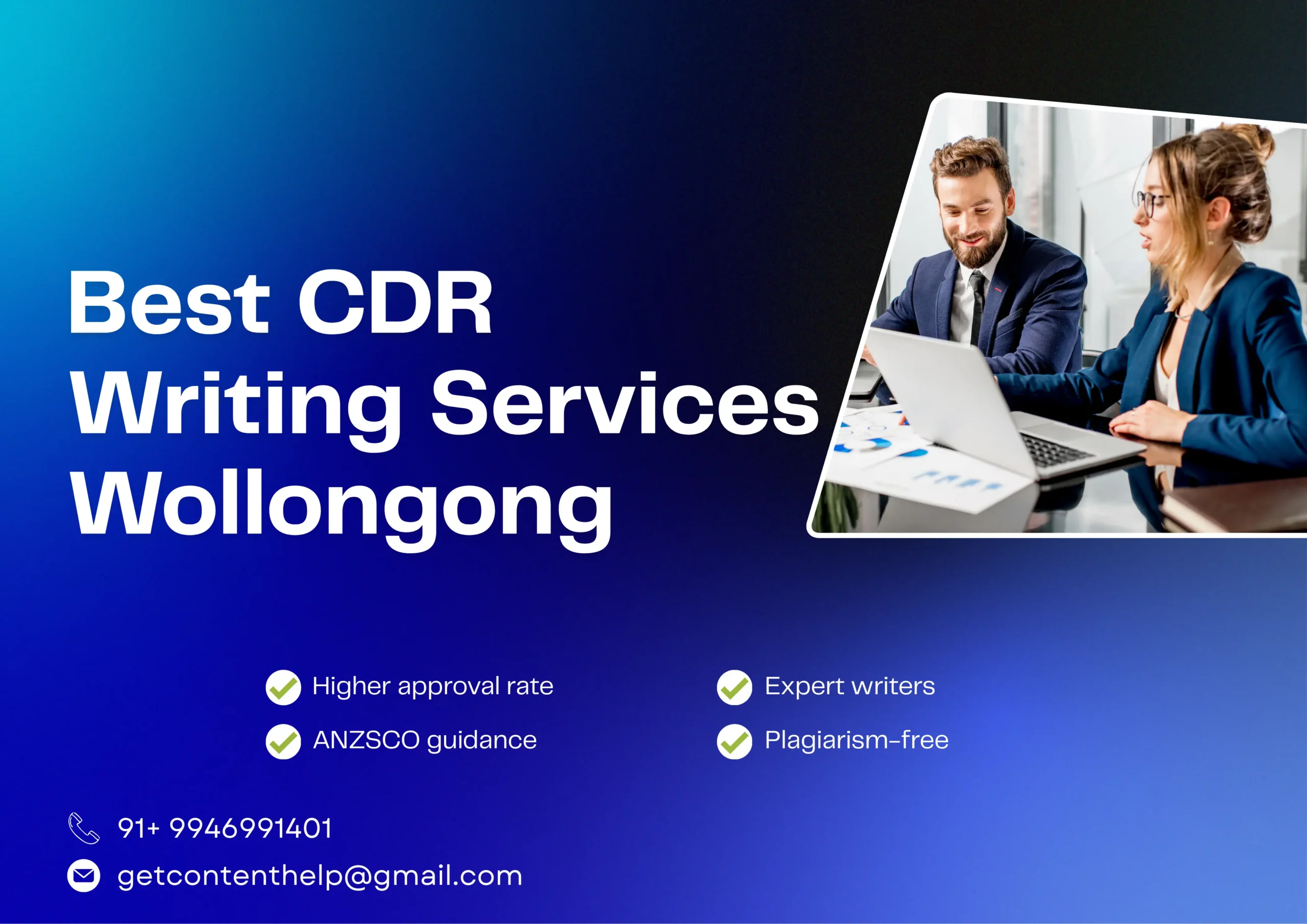 Best CDR Writing Services Wollongong

Higher approval rate
ANZSCO guidance

Expert writers
Plagiarism-free

91+ 9946991401
getcontenthelp@gmail.com